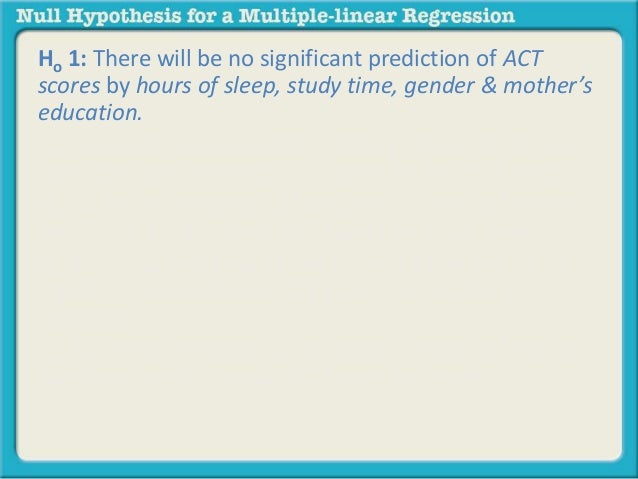 Null Hypothesis for a Multiple-linear Regression

$H_o$ 1: There will be no significant prediction of ACT scores by hours of sleep, study time, gender & mother's education.